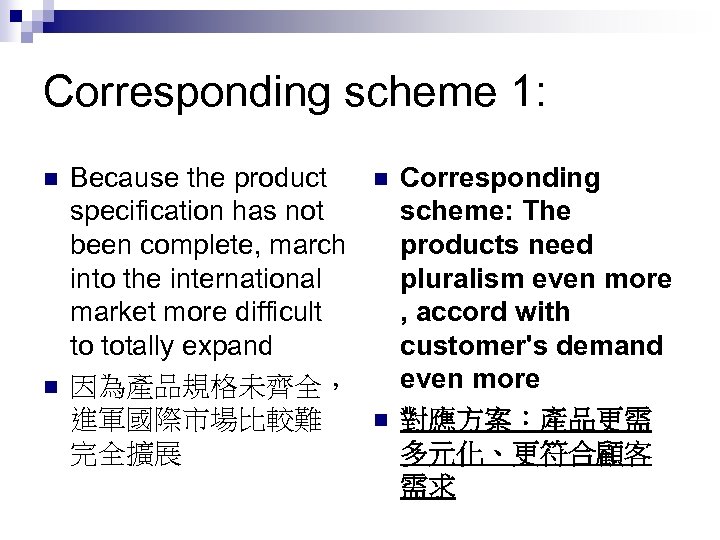 Corresponding scheme 1:

Because the product specification has not been complete, march into the international market more difficult to totally expand

因為產品規格未齊全，進軍國際市場比較難完全擴展

Corresponding scheme: The products need pluralism even more , accord with customer's demand even more

對應方案：產品更需多元化、更符合顧客需求